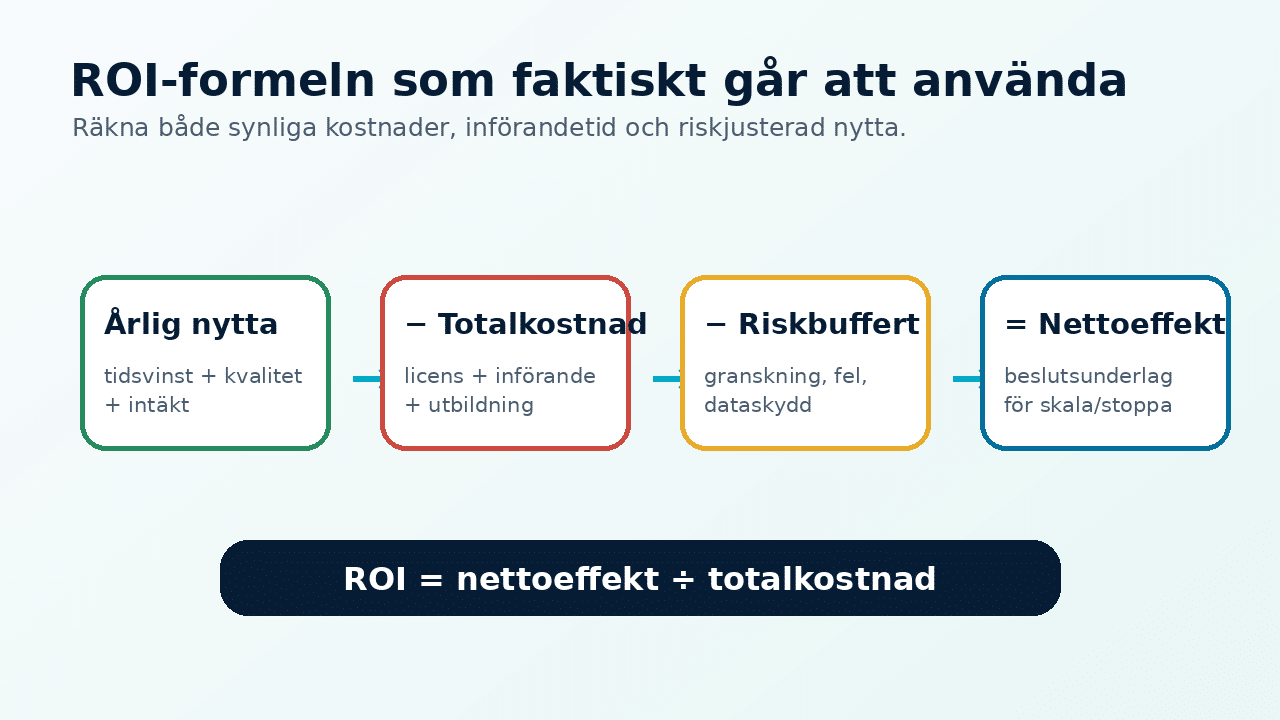 ROI-formeln som faktiskt går att använda

Räkna både synliga kostnader, införandetid och riskjusterad nytta.

Årlig nytta

tidsvinst + kvalitet + intäkt

− Totalkostnad

licens + införande + utbildning

− Riskbuffert

granskning, fel, dataskydd

= Nettoeffekt

beslutsunderlag för skala/stoppa

ROI = nettoeffekt ÷ totalkostnad